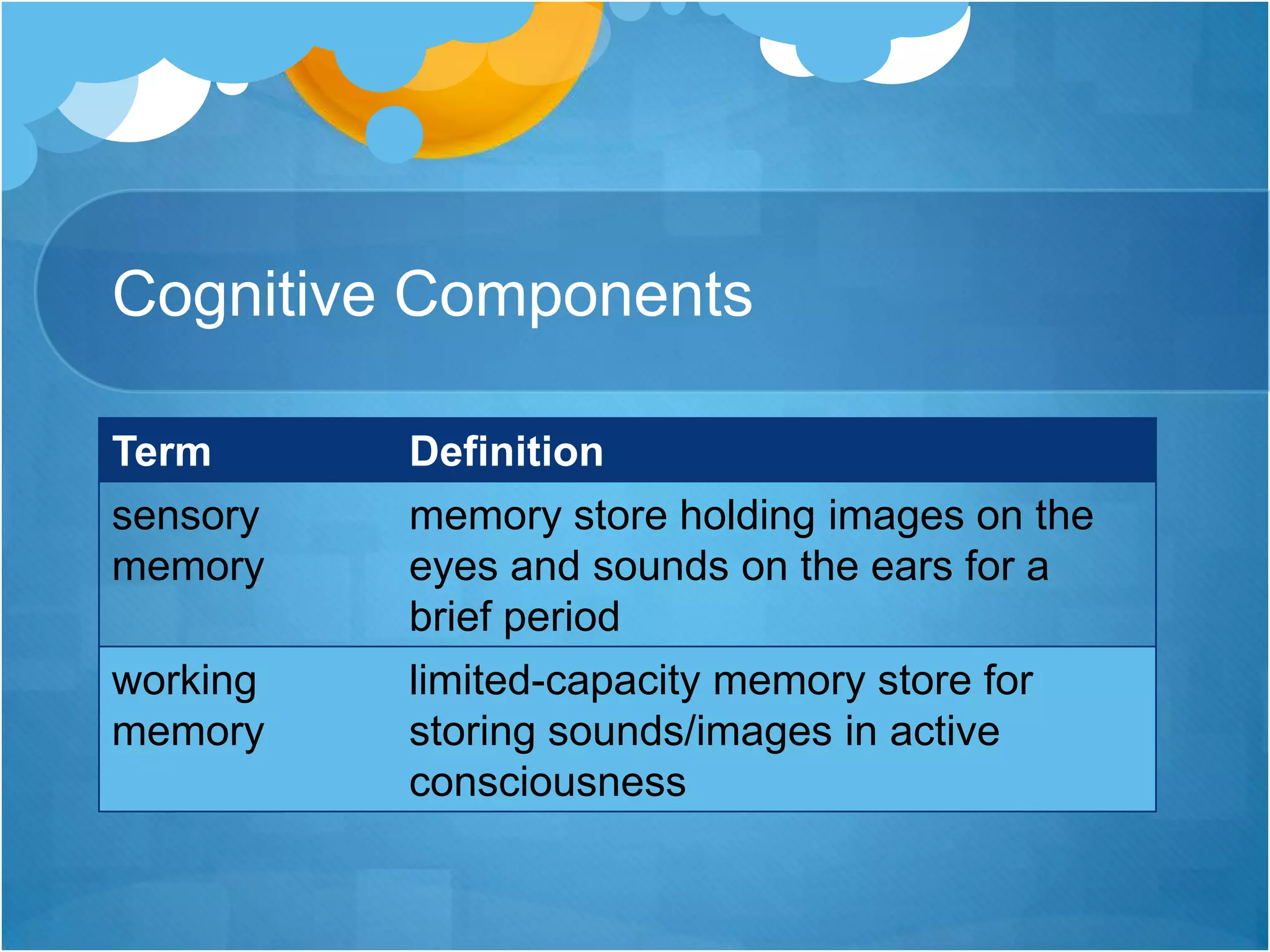 Cognitive Components

| Term | Definition |
|---|---|
| sensory memory | memory store holding images on the eyes and sounds on the ears for a brief period |
| working memory | limited-capacity memory store for storing sounds/images in active consciousness |